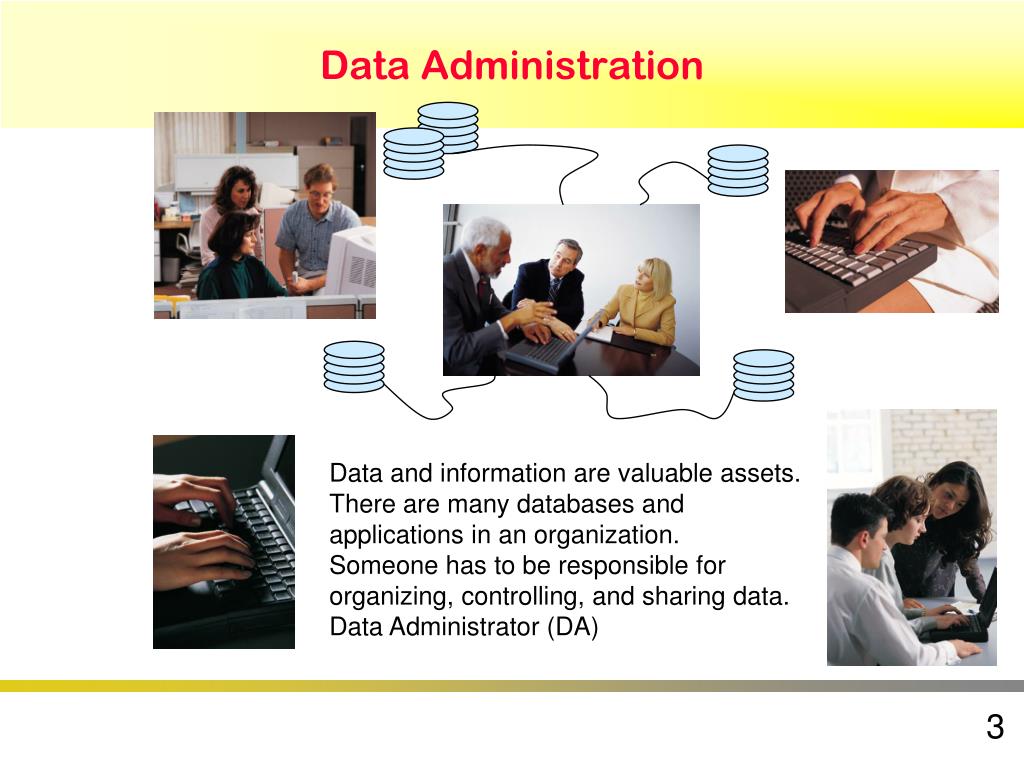 Data Administration

Data and information are valuable assets. There are many databases and applications in an organization. Someone has to be responsible for organizing, controlling, and sharing data. Data Administrator (DA)

3